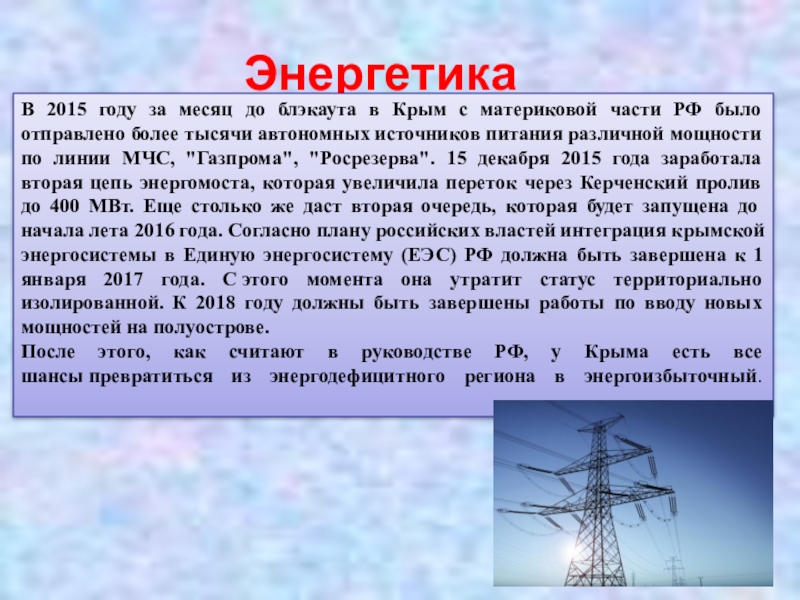 Энергетика

В 2015 году за месяц до блэкаута в Крым с материковой части РФ было отправлено более тысячи автономных источников питания различной мощности по линии МЧС, "Газпрома", "Росрезерва". 15 декабря 2015 года заработала вторая цепь энергомоста, которая увеличила переток через Керченский пролив до 400 МВт. Еще столько же даст вторая очередь, которая будет запущена до начала лета 2016 года. Согласно плану российских властей интеграция крымской энергосистемы в Единую энергосистему (ЕЭС) РФ должна быть завершена к 1 января 2017 года. С этого момента она утратит статус территориально изолированной. К 2018 году должны быть завершены работы по вводу новых мощностей на полуострове.

После этого, как считают в руководстве РФ, у Крыма есть все шансы превратиться из энергодефицитного региона в энергоизбыточный.